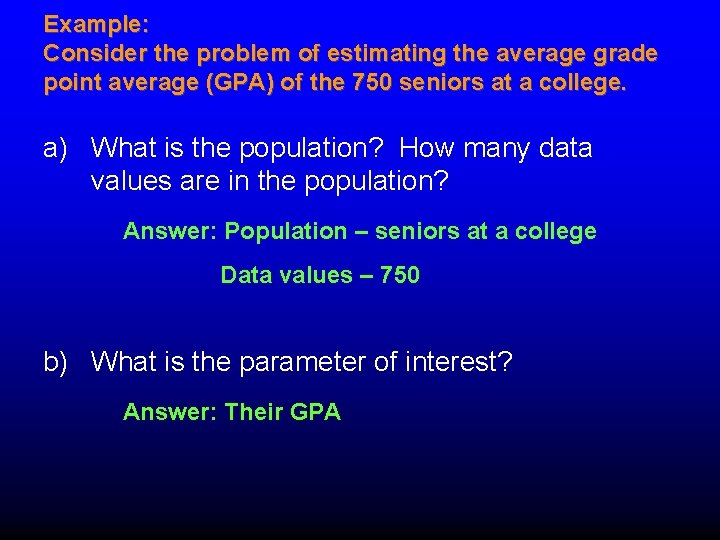 Example:
Consider the problem of estimating the average grade point average (GPA) of the 750 seniors at a college.

a) What is the population? How many data values are in the population?

Answer: Population – seniors at a college

Data values – 750

b) What is the parameter of interest?

Answer: Their GPA